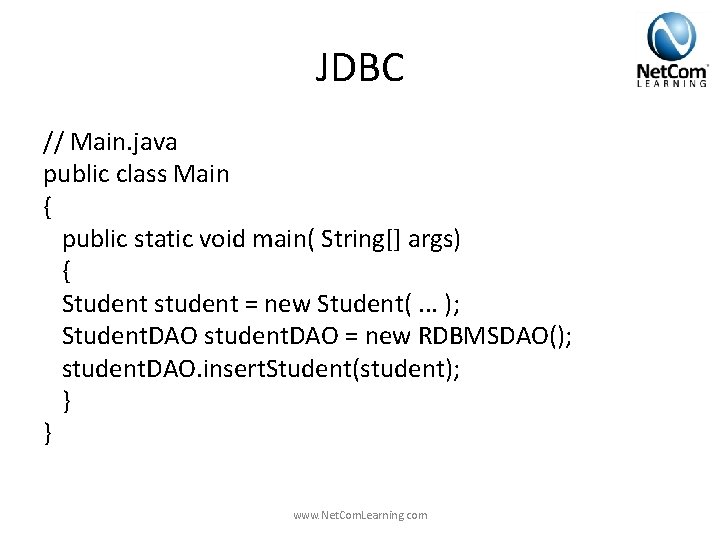 JDBC

NetCom LEARNING

// Main.java
public class Main
{
public static void main( String[] args)
{
Student student = new Student( ... );
StudentDAO studentDAO = new RDBMSDAO();
studentDAO.insertStudent(student);
}
}

www.NetComLearning.com